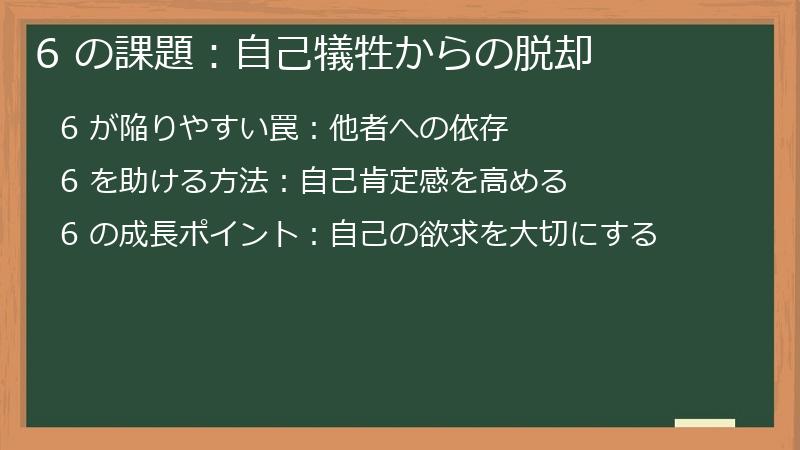 6 の課題：自己犠牲からの脱却

6 が陥りやすい罠：他者への依存

6 を助ける方法：自己肯定感を高める

6 の成長ポイント：自己の欲求を大切にする